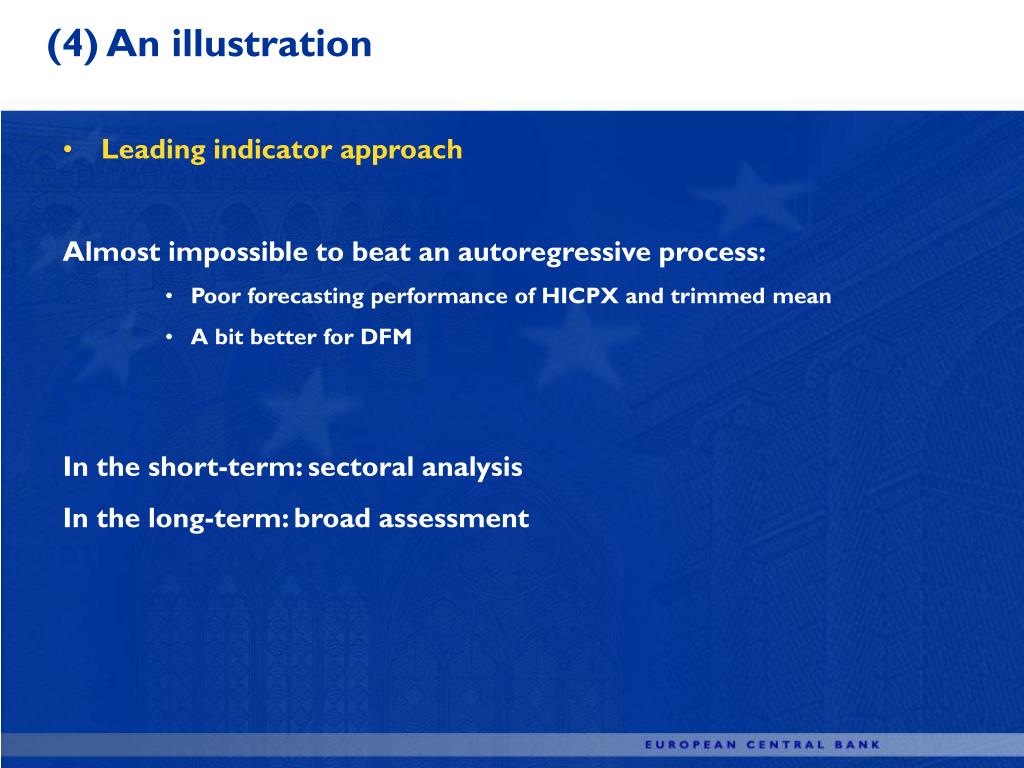 (4) An illustration

• Leading indicator approach

Almost impossible to beat an autoregressive process:

• Poor forecasting performance of HICPX and trimmed mean

• A bit better for DFM

In the short-term: sectoral analysis

In the long-term: broad assessment

EUROPEAN CENTRAL BANK